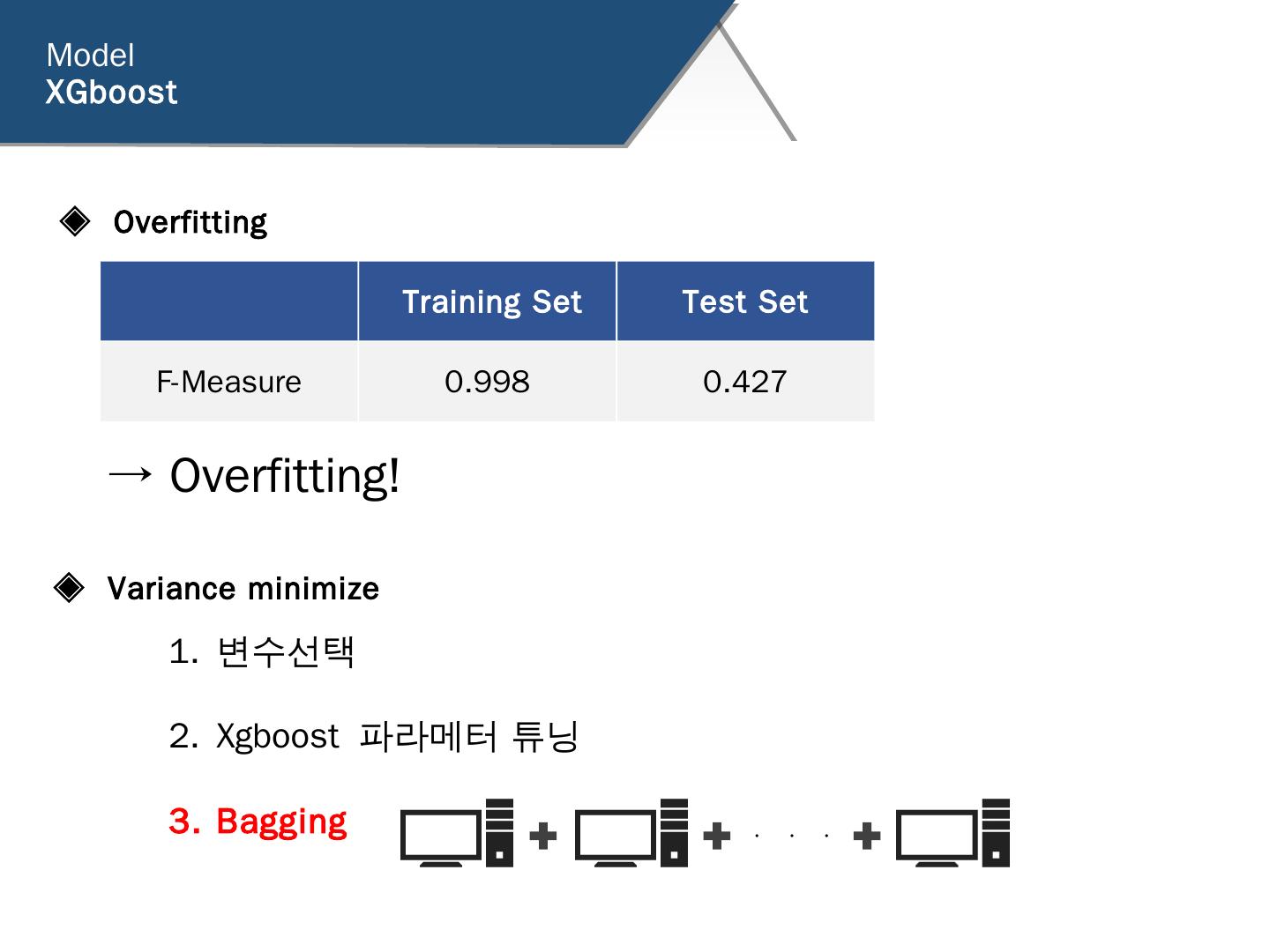 Model
XGboost

◈ Overfitting

| | Training Set | Test Set |
|---|---|---|
| F-Measure | 0.998 | 0.427 |

→ Overfitting!

◈ Variance minimize

1. 변수선택

2. Xgboost 파라메터 튜닝

3. Bagging + + · · · +